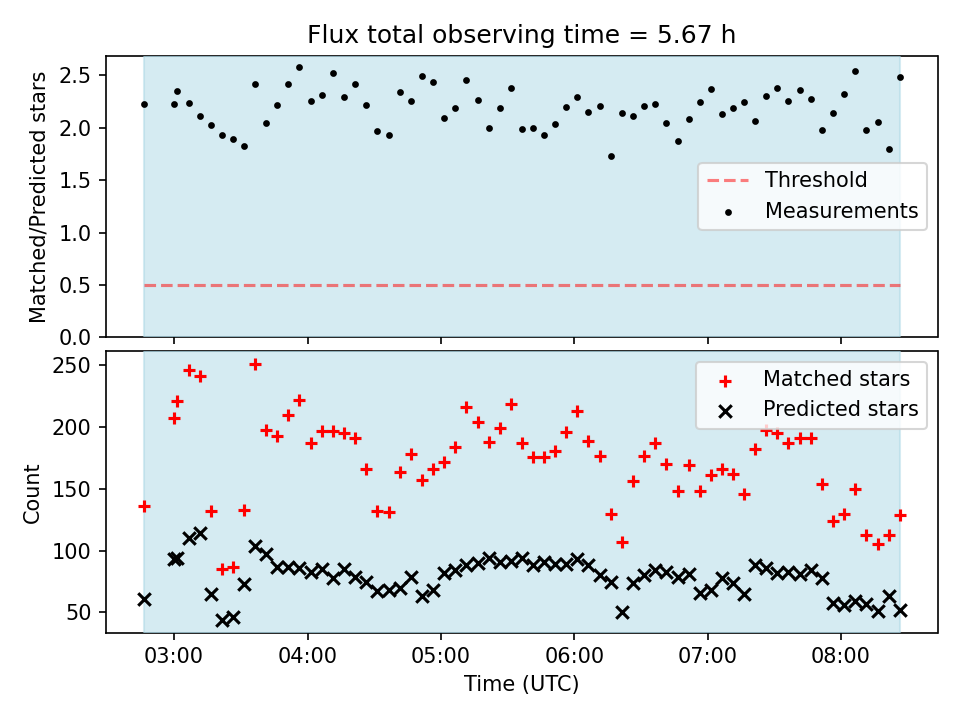 Flux total observing time = 5.67 h

Matched/Predicted stars

2.5
2.0
1.5
1.0
0.5
0.0

Threshold
Measurements

Count

250
200
150
100
50

Matched stars
Predicted stars

03:00
04:00
05:00
06:00
07:00
08:00

Time (UTC)